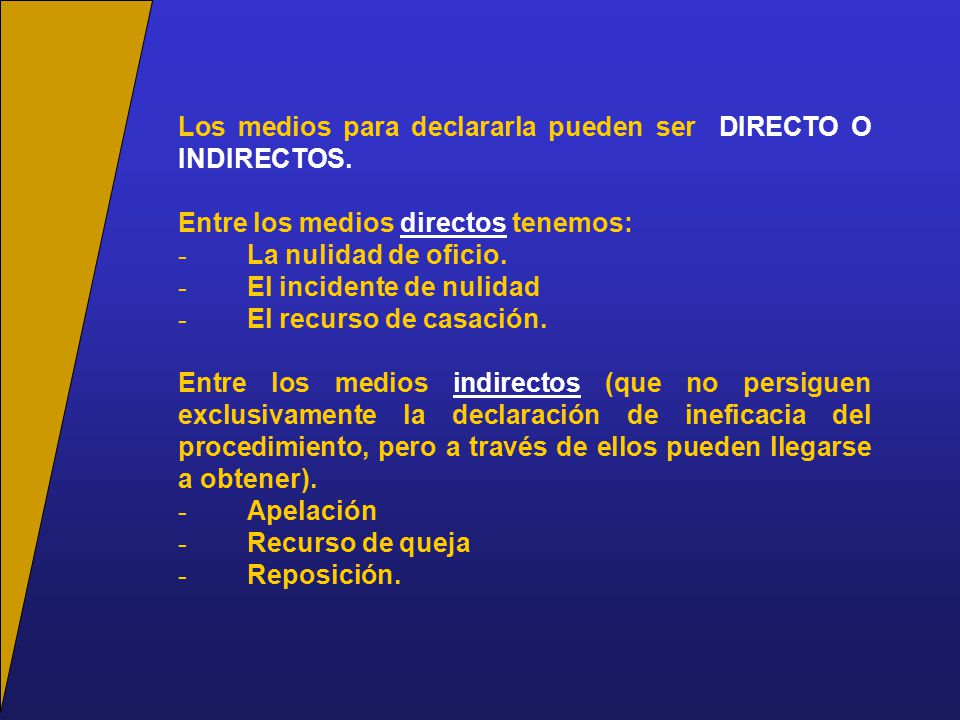 Los medios para declararla pueden ser DIRECTO O INDIRECTOS.

Entre los medios directos tenemos:
- La nulidad de oficio.
- El incidente de nulidad
- El recurso de casación.

Entre los medios indirectos (que no persiguen exclusivamente la declaración de ineficacia del procedimiento, pero a través de ellos pueden llegarse a obtener).
- Apelación
- Recurso de queja
- Reposición.